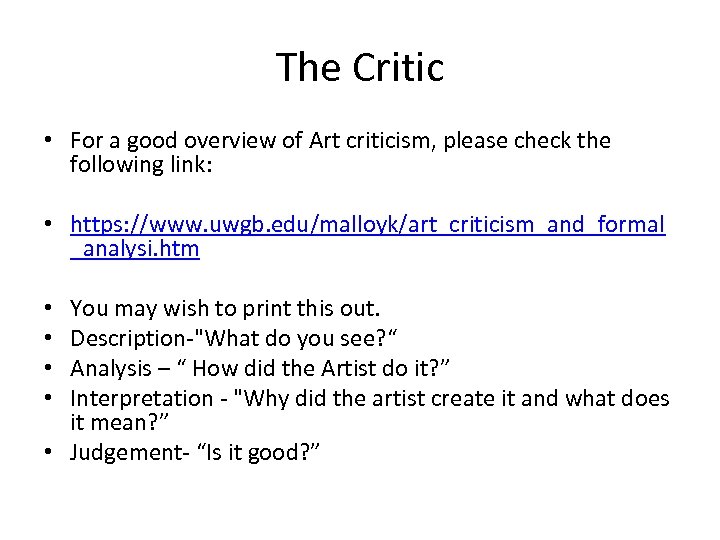 The Critic

• For a good overview of Art criticism, please check the following link:

• https://www.uwgb.edu/malloyk/art_criticism_and_formal_analysi.htm

• You may wish to print this out.
• Description-"What do you see?“
• Analysis – “ How did the Artist do it?”
• Interpretation - "Why did the artist create it and what does it mean?”
• Judgement- “Is it good?”